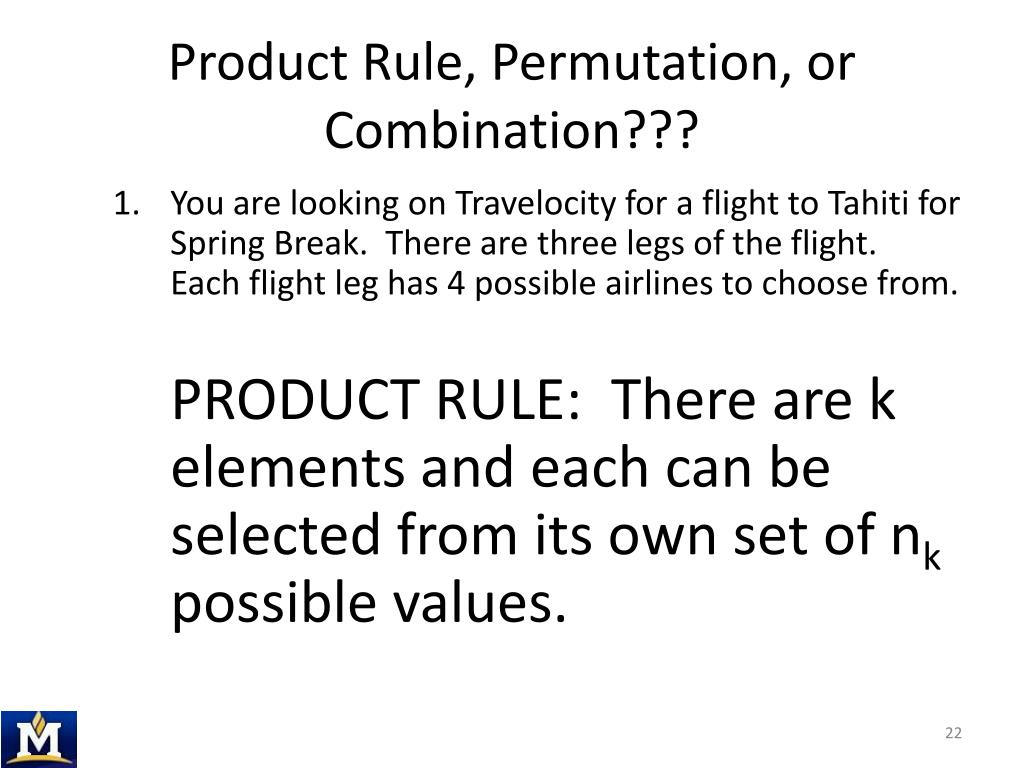 Product Rule, Permutation, or Combination???

1. You are looking on Travelocity for a flight to Tahiti for Spring Break. There are three legs of the flight. Each flight leg has 4 possible airlines to choose from.

PRODUCT RULE: There are k elements and each can be selected from its own set of $n_k$ possible values.

M

22